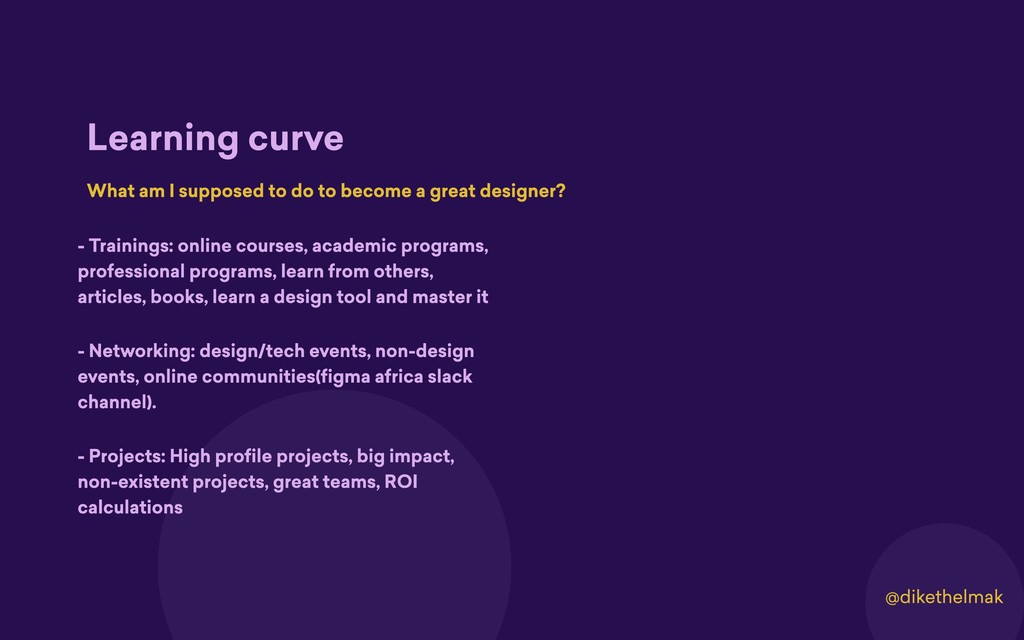 Learning curve

What am I supposed to do to become a great designer?

- Trainings: online courses, academic programs, professional programs, learn from others, articles, books, learn a design tool and master it

- Networking: design/tech events, non-design events, online communities(figma africa slack channel).

- Projects: High profile projects, big impact, non-existent projects, great teams, ROI calculations

@dikethelmak